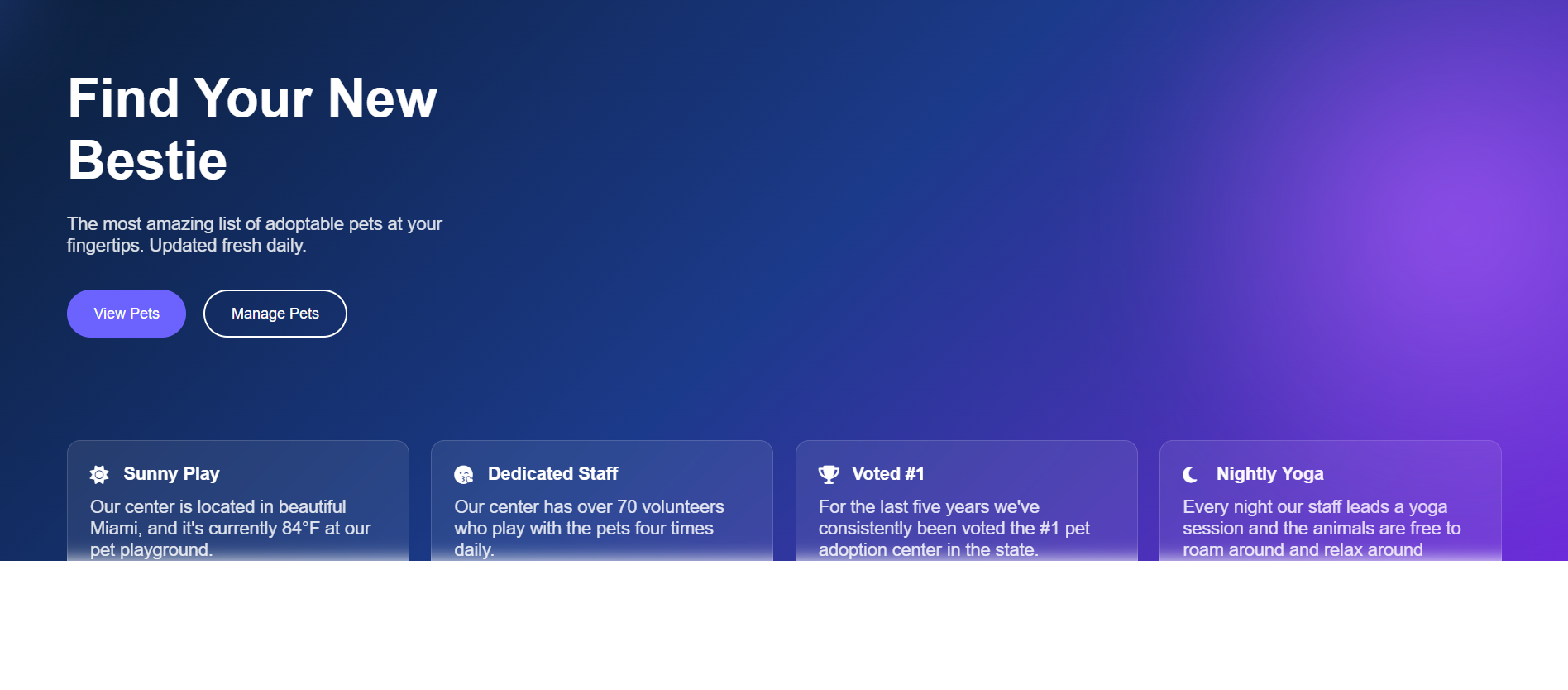 Find Your New Bestie

The most amazing list of adoptable pets at your fingertips. Updated fresh daily.

View Pets

Manage Pets

Sunny Play

Our center is located in beautiful Miami, and it's currently 84°F at our pet playground.

Dedicated Staff

Our center has over 70 volunteers who play with the pets four times daily.

Voted #1

For the last five years we've consistently been voted the #1 pet adoption center in the state.

Nightly Yoga

Every night our staff leads a yoga session and the animals are free to roam around and relax around